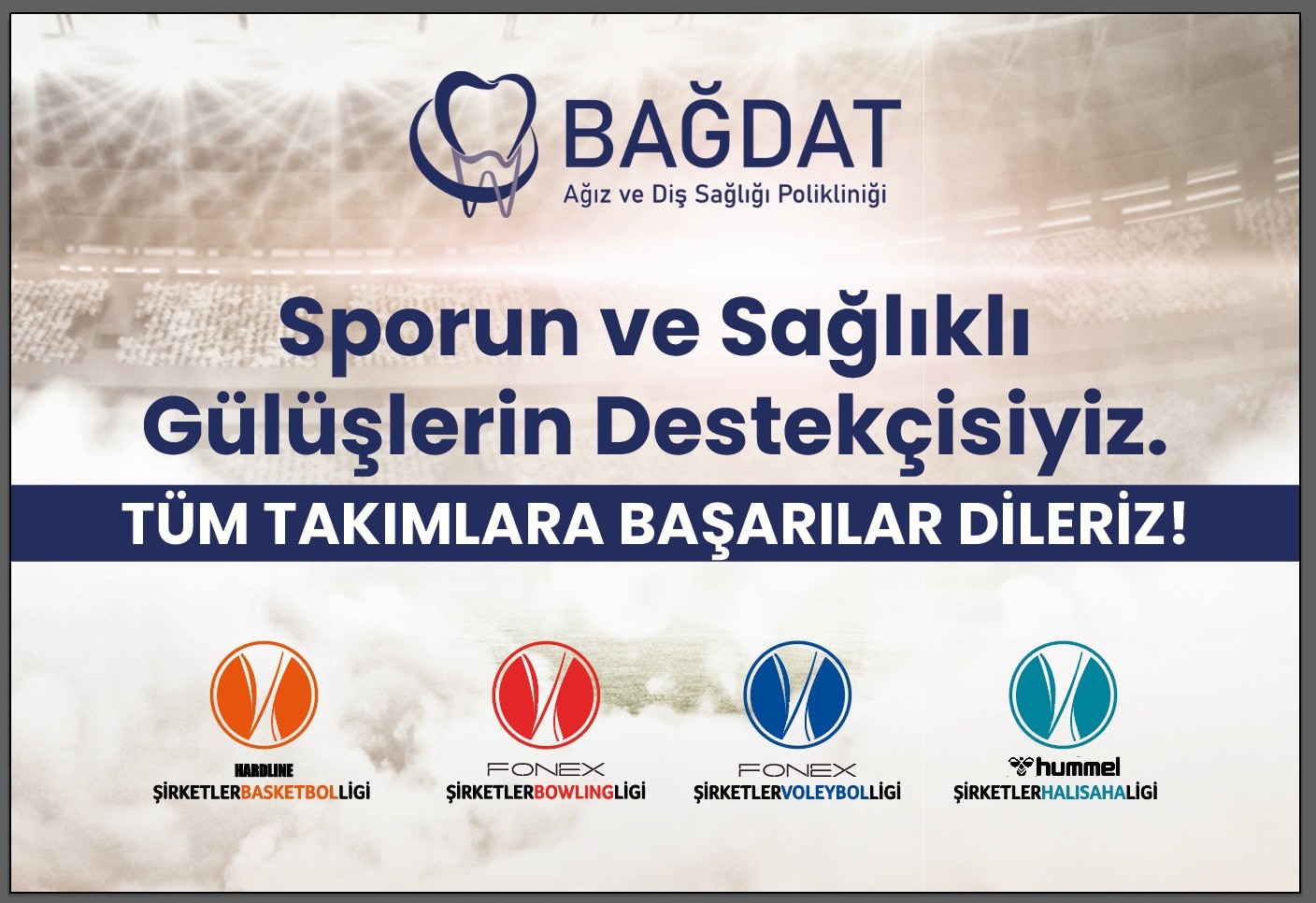 BAĞDAT
Ağız ve Diş Sağlığı Polikliniği

Sporun ve Sağlıklı Gülüşlerin Destekçisiyiz.

TÜM TAKIMLARA BAŞARILAR DİLERİZ!

HARDLINE
ŞİRKETLERBASKETBOLLİGİ

FONEX
ŞİRKETLERBOWLINGLİGİ

FONEX
ŞİRKETLERVOLEYBOLLİGİ

hummel
ŞİRKETLERHALISAHALİGİ